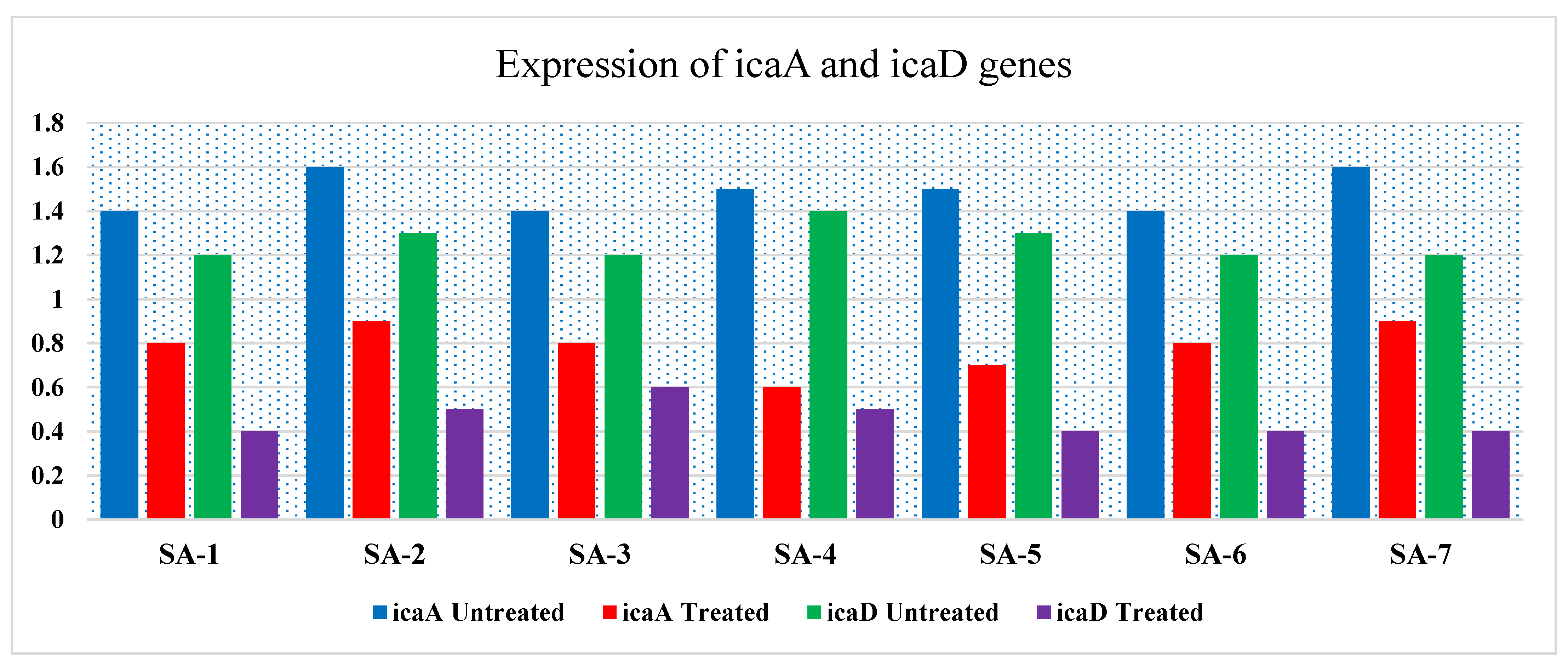 Expression of icaA and icaD genes

1.8
1.6
1.4
1.2
1
0.8
0.6
0.4
0.2
0

SA-1 SA-2 SA-3 SA-4 SA-5 SA-6 SA-7

icaA Untreated icaA Treated icaD Untreated icaD Treated